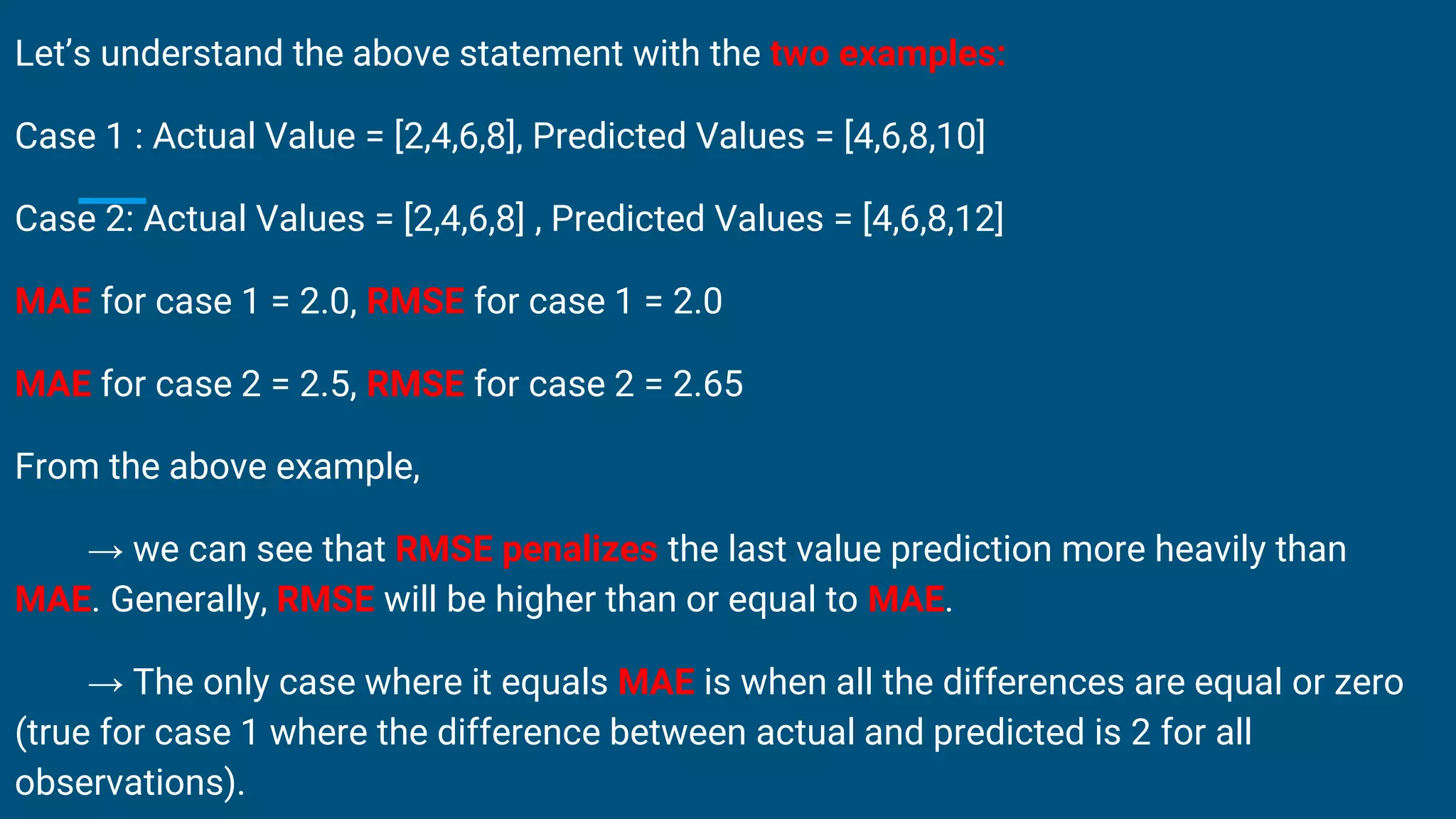 Let's understand the above statement with the two examples:

Case 1 : Actual Value = [2,4,6,8], Predicted Values = [4,6,8,10]

Case 2: Actual Values = [2,4,6,8] , Predicted Values = [4,6,8,12]

MAE for case 1 = 2.0, RMSE for case 1 = 2.0

MAE for case 2 = 2.5, RMSE for case 2 = 2.65

From the above example,

→ we can see that RMSE penalizes the last value prediction more heavily than MAE. Generally, RMSE will be higher than or equal to MAE.

→ The only case where it equals MAE is when all the differences are equal or zero (true for case 1 where the difference between actual and predicted is 2 for all observations).